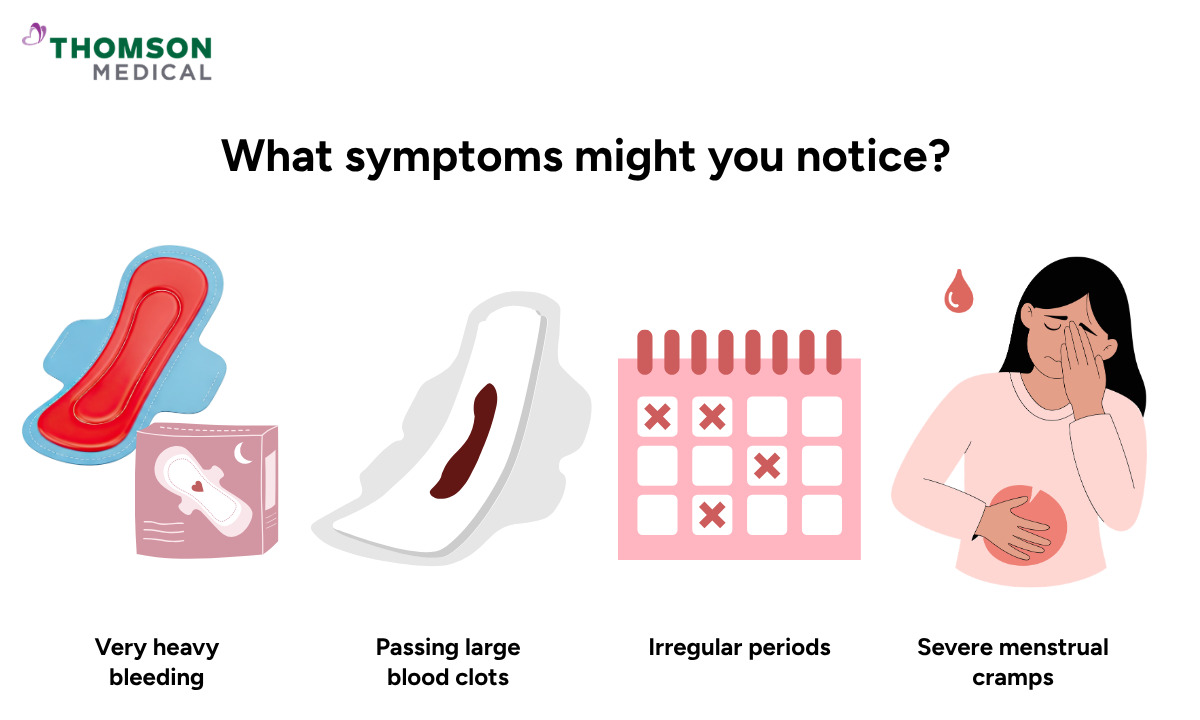 THOMSON MEDICAL

What symptoms might you notice?

Very heavy bleeding

Passing large blood clots

Irregular periods

Severe menstrual cramps